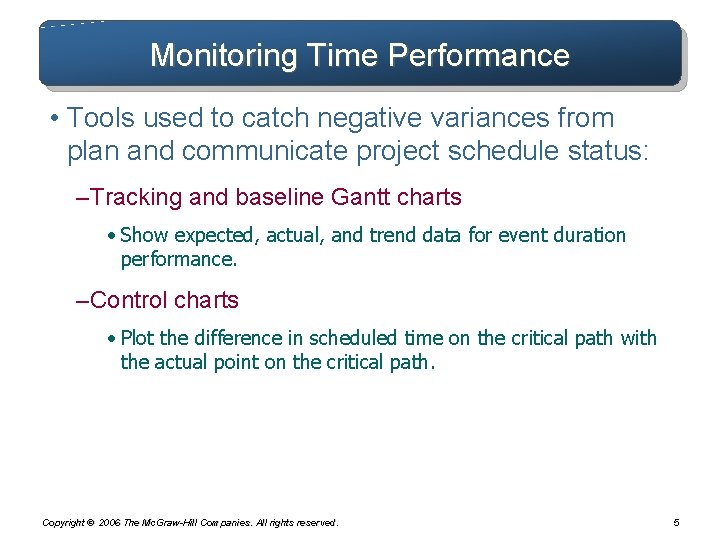 Monitoring Time Performance

• Tools used to catch negative variances from plan and communicate project schedule status:

–Tracking and baseline Gantt charts

• Show expected, actual, and trend data for event duration performance.

–Control charts

• Plot the difference in scheduled time on the critical path with the actual point on the critical path.

Copyright © 2006 The McGraw-Hill Companies. All rights reserved.

5